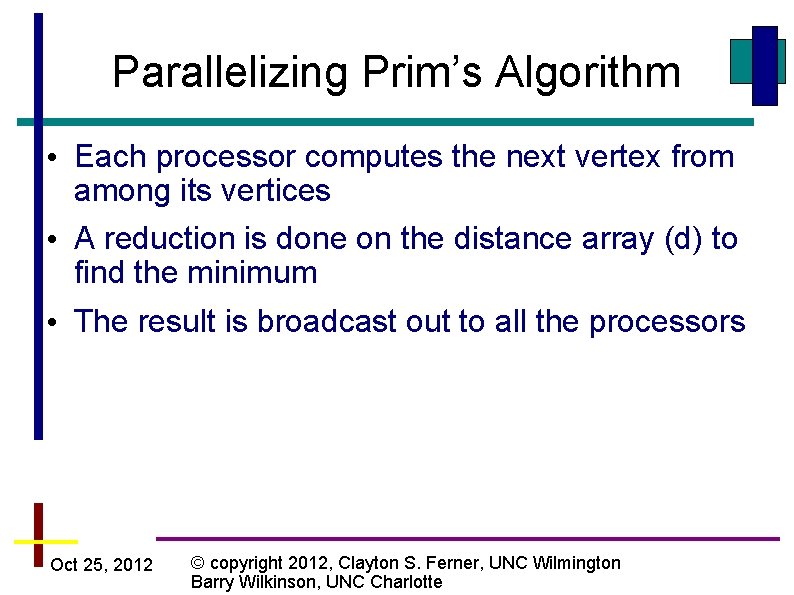 Parallelizing Prim's Algorithm

• Each processor computes the next vertex from among its vertices

• A reduction is done on the distance array (d) to find the minimum

• The result is broadcast out to all the processors

Oct 25, 2012

© copyright 2012, Clayton S. Ferner, UNC Wilmington
Barry Wilkinson, UNC Charlotte